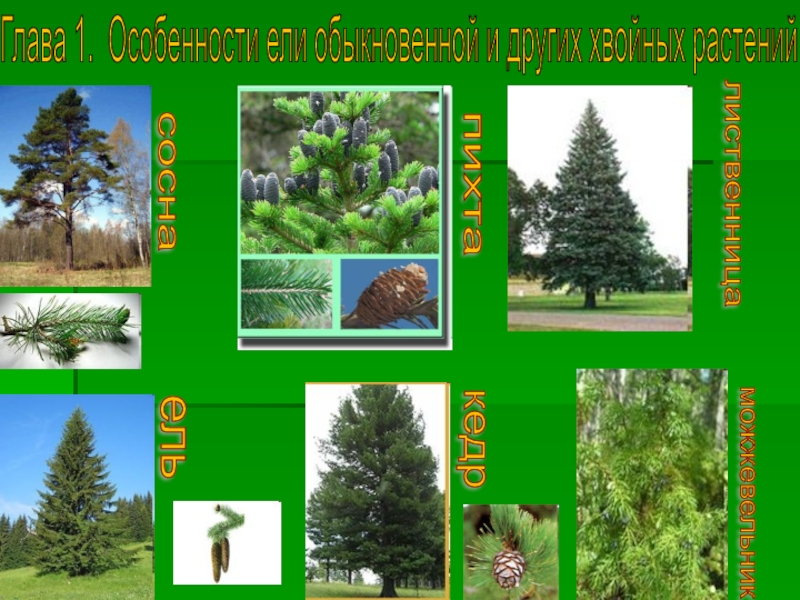 Глава 1. Особенности ели обыкновенной и других хвойных растений

сосна

пихта

лиственница

ель

кедр

можжевельник